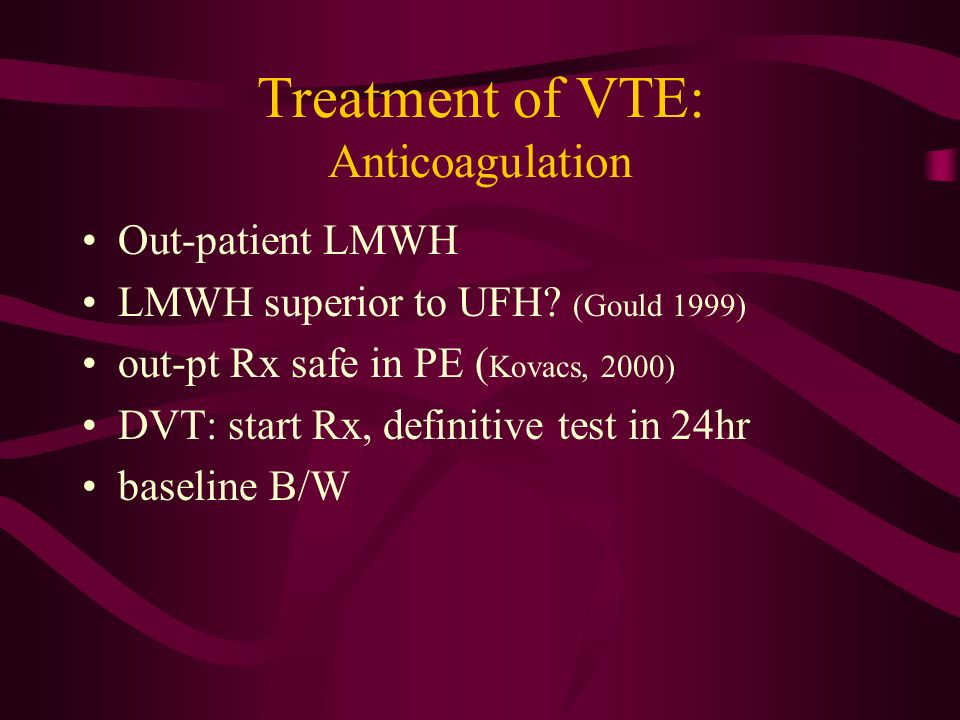 Treatment of VTE:
Anticoagulation

• Out-patient LMWH
• LMWH superior to UFH? (Gould 1999)
• out-pt Rx safe in PE (Kovacs, 2000)
• DVT: start Rx, definitive test in 24hr
• baseline B/W